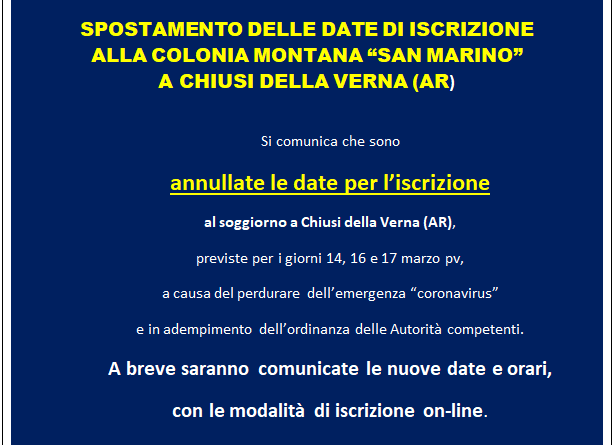 SPOSTAMENTO DELLE DATE DI ISCRIZIONE ALLA COLONIA MONTANA “SAN MARINO” A CHIUSI DELLA VERNA (AR)

Si comunica che sono

annullate le date per l’iscrizione

al soggiorno a Chiusi della Verna (AR),

previste per i giorni 14, 16 e 17 marzo pv,

a causa del perdurare dell’emergenza “coronavirus”

e in adempimento dell’ordinanza delle Autorità competenti.

A breve saranno comunicate le nuove date e orari,

con le modalità di iscrizione on-line.